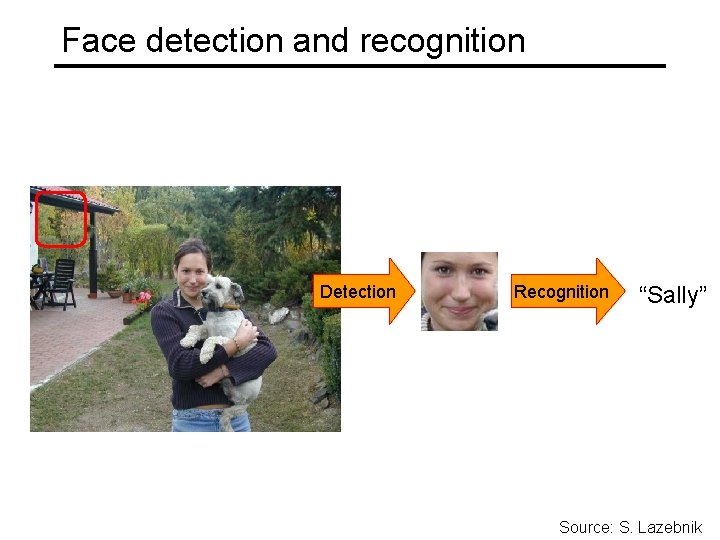 Face detection and recognition

Detection

Recognition

“Sally”

Source: S. Lazebnik